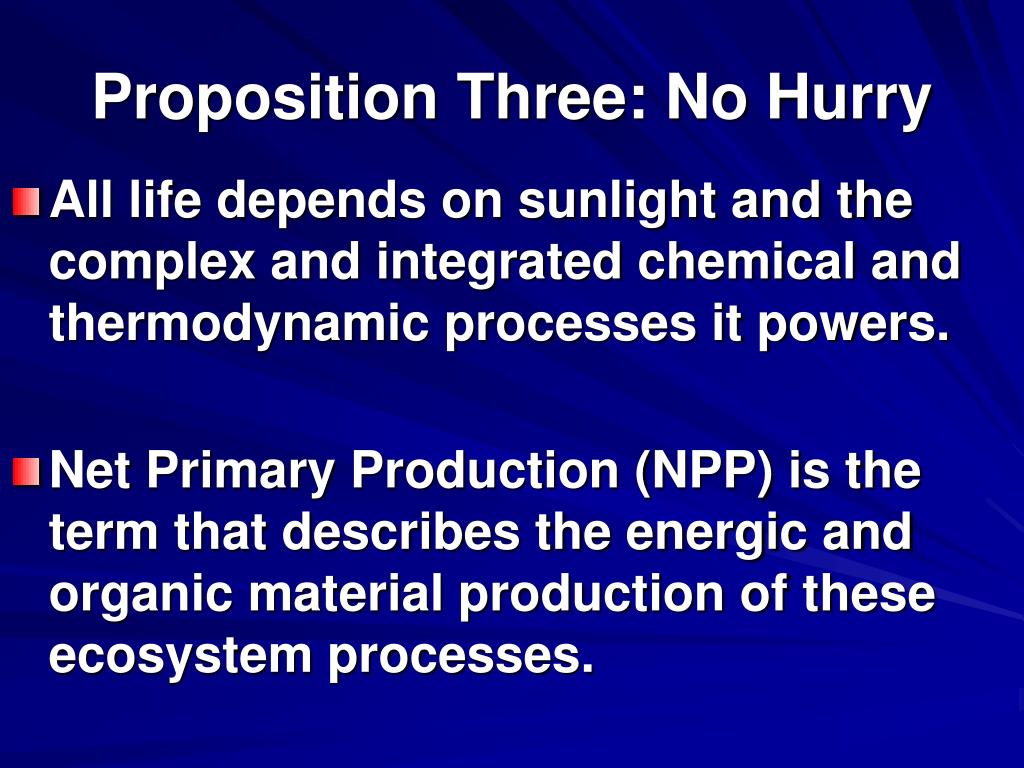 Proposition Three: No Hurry

All life depends on sunlight and the complex and integrated chemical and thermodynamic processes it powers.

Net Primary Production (NPP) is the term that describes the energic and organic material production of these ecosystem processes.